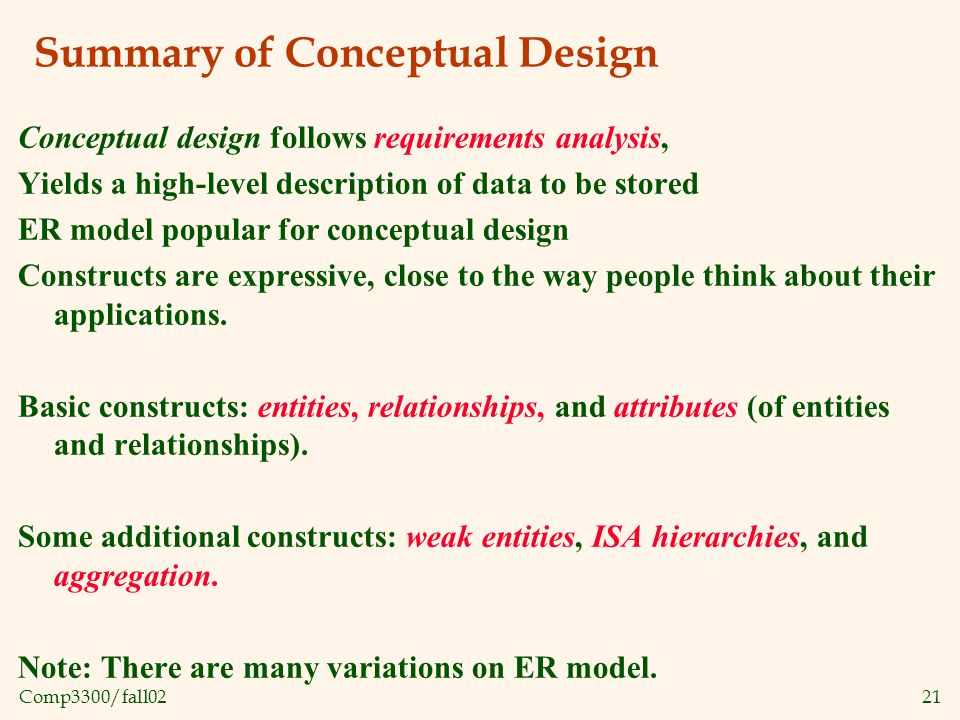 Summary of Conceptual Design

Conceptual design follows requirements analysis,

Yields a high-level description of data to be stored

ER model popular for conceptual design

Constructs are expressive, close to the way people think about their applications.

Basic constructs: entities, relationships, and attributes (of entities and relationships).

Some additional constructs: weak entities, ISA hierarchies, and aggregation.

Note: There are many variations on ER model.

Comp3300/fall02

21